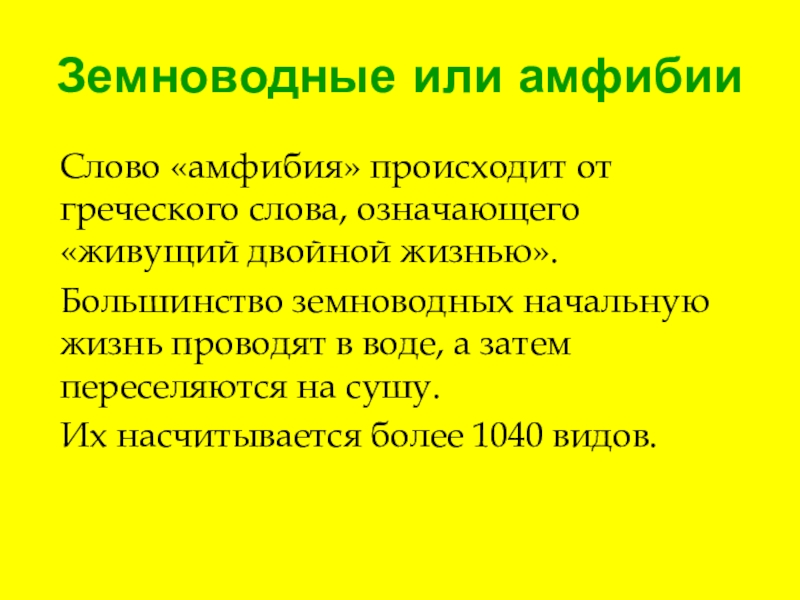 Земноводные или амфибии

Слово «амфибия» происходит от греческого слова, означающего «живущий двойной жизнью».

Большинство земноводных начальную жизнь проводят в воде, а затем переселяются на сушу.

Их насчитывается более 1040 видов.